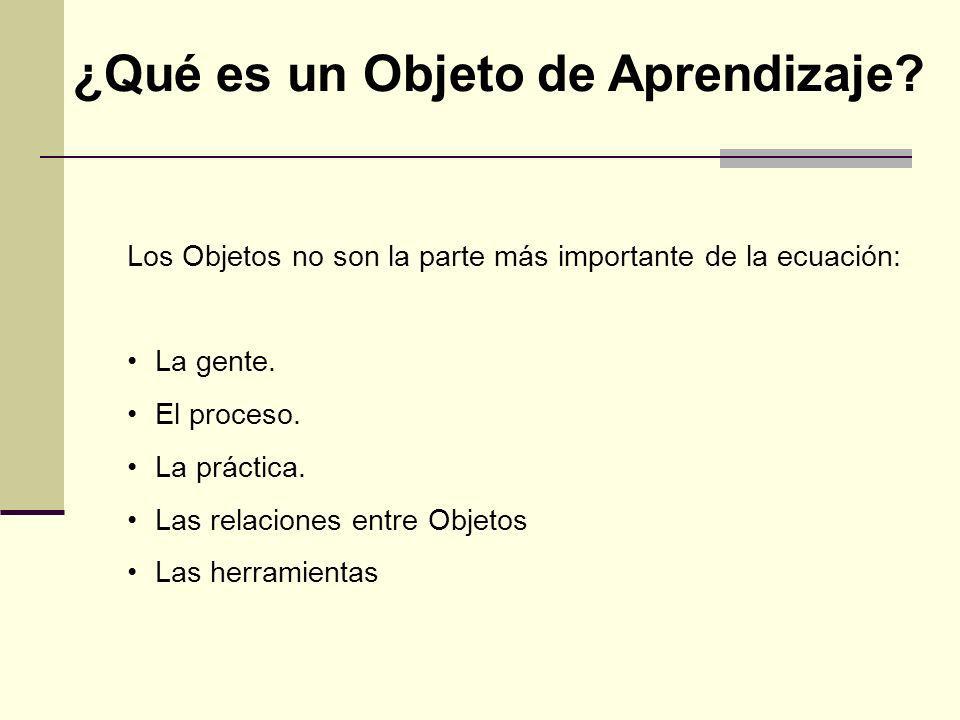 ¿Qué es un Objeto de Aprendizaje?

Los Objetos no son la parte más importante de la ecuación:

• La gente.
• El proceso.
• La práctica.
• Las relaciones entre Objetos
• Las herramientas